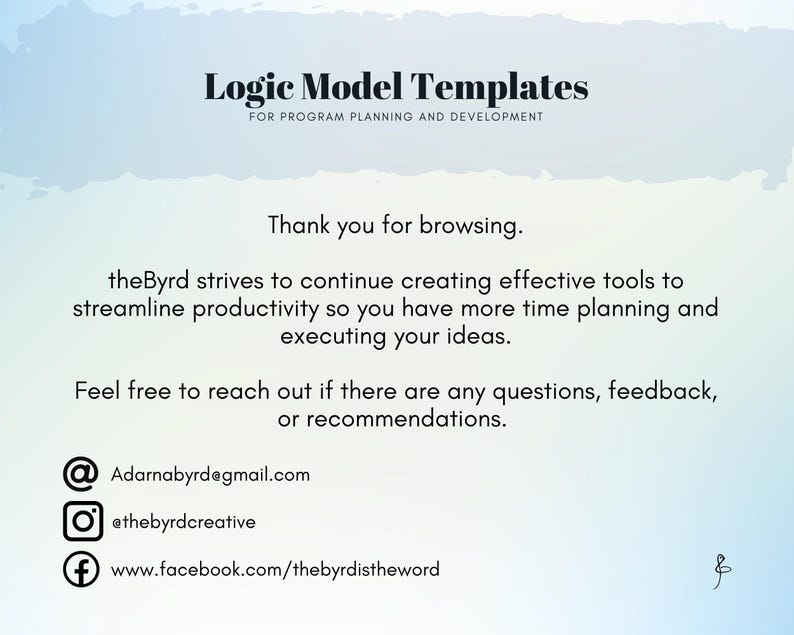 Logic Model Templates
FOR PROGRAM PLANNING AND DEVELOPMENT

Thank you for browsing.

theByrd strives to continue creating effective tools to streamline productivity so you have more time planning and executing your ideas.

Feel free to reach out if there are any questions, feedback, or recommendations.

Adarnabyrd@gmail.com

@thebyrdcreative

www.facebook.com/thebyrdistheword